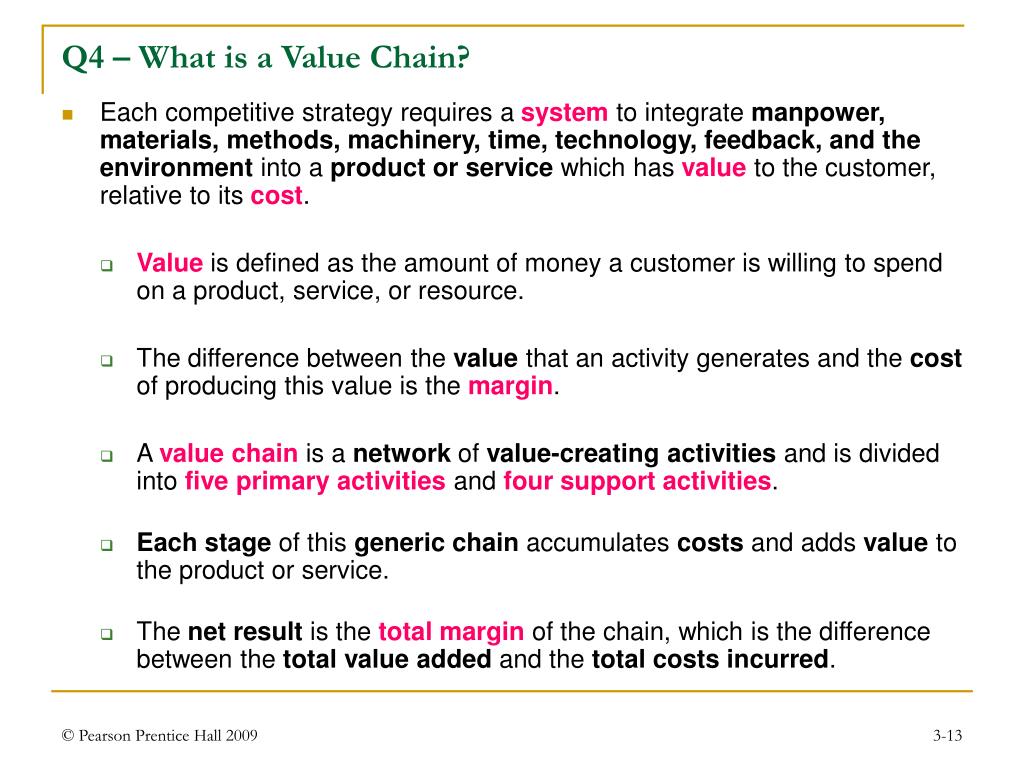 Q4 – What is a Value Chain?

Each competitive strategy requires a system to integrate manpower, materials, methods, machinery, time, technology, feedback, and the environment into a product or service which has value to the customer, relative to its cost.

Value is defined as the amount of money a customer is willing to spend on a product, service, or resource.

The difference between the value that an activity generates and the cost of producing this value is the margin.

A value chain is a network of value-creating activities and is divided into five primary activities and four support activities.

Each stage of this generic chain accumulates costs and adds value to the product or service.

The net result is the total margin of the chain, which is the difference between the total value added and the total costs incurred.

© Pearson Prentice Hall 2009

3-13